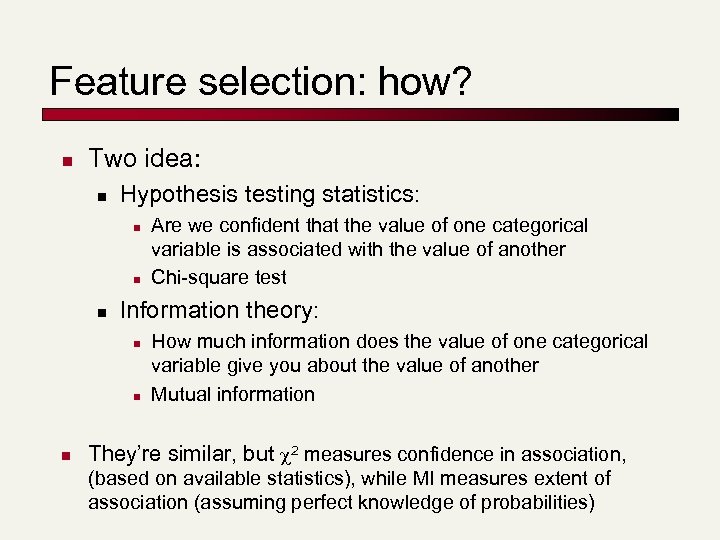 Feature selection: how?

- Two idea:
  - Hypothesis testing statistics:
    - Are we confident that the value of one categorical variable is associated with the value of another
    - Chi-square test
  - Information theory:
    - How much information does the value of one categorical variable give you about the value of another
    - Mutual information

- They're similar, but $\chi^2$ measures confidence in association, (based on available statistics), while MI measures extent of association (assuming perfect knowledge of probabilities)